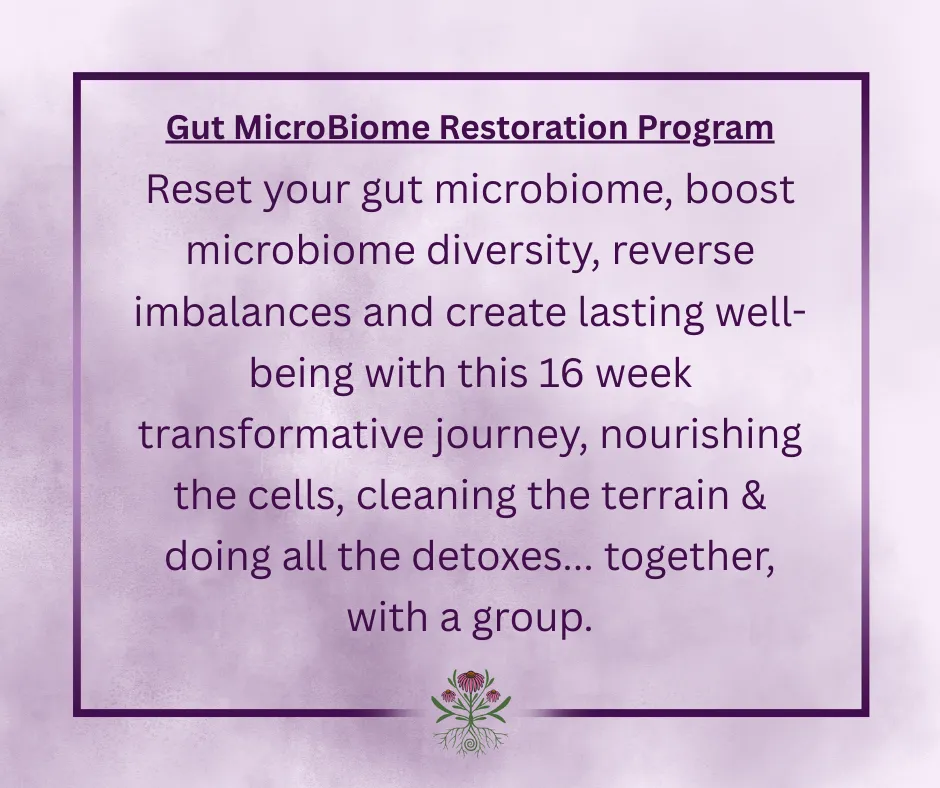 Gut MicroBiome Restoration Program

Reset your gut microbiome, boost microbiome diversity, reverse imbalances and create lasting well-being with this 16 week transformative journey, nourishing the cells, cleaning the terrain & doing all the detoxes... together, with a group.